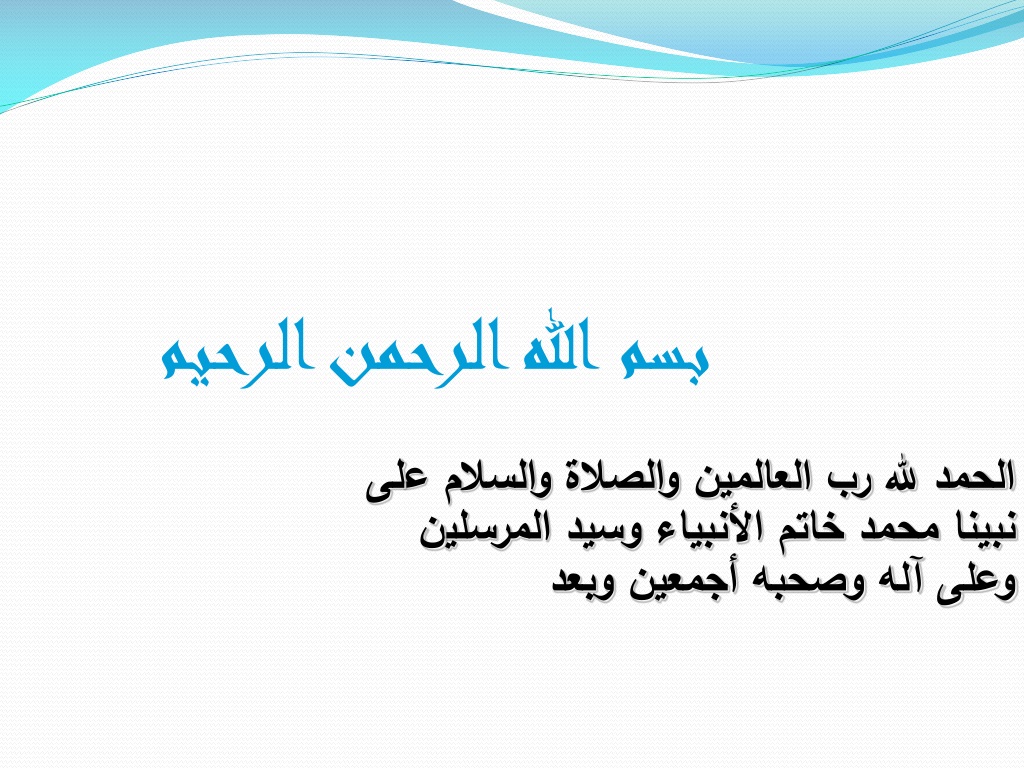 بسم الله الرحمن الرحيم

الحمد لله رب العالمين والصلاة والسلام على نبينا محمد خاتم الأنبياء وسيد المرسلين وعلى آله وصحبه أجمعين وبعد